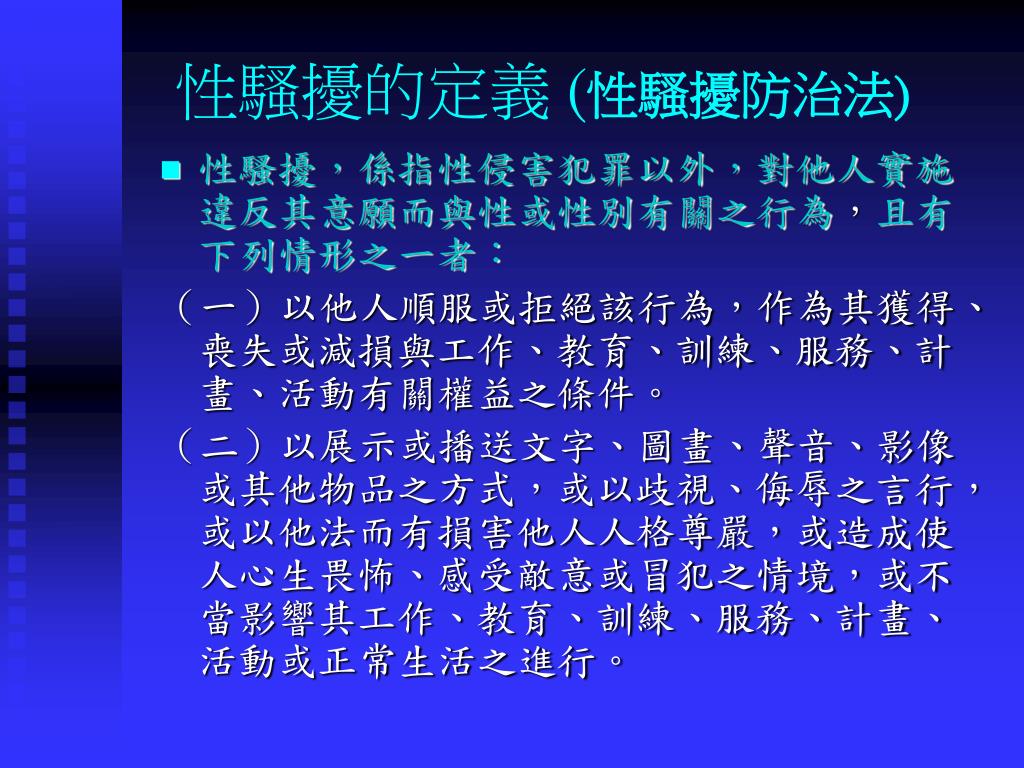 性騷擾的定義 (性騷擾防治法)

性騷擾，係指性侵害犯罪以外，對他人實施違反其意願而與性或性別有關之行為，且有下列情形之一者：

（一）以他人順服或拒絕該行為，作為其獲得、喪失或減損與工作、教育、訓練、服務、計畫、活動有關權益之條件。

（二）以展示或播送文字、圖畫、聲音、影像或其他物品之方式，或以歧視、侮辱之言行，或以他法而有損害他人人格尊嚴，或造成使人心生畏怖、感受敵意或冒犯之情境，或不當影響其工作、教育、訓練、服務、計畫、活動或正常生活之進行。